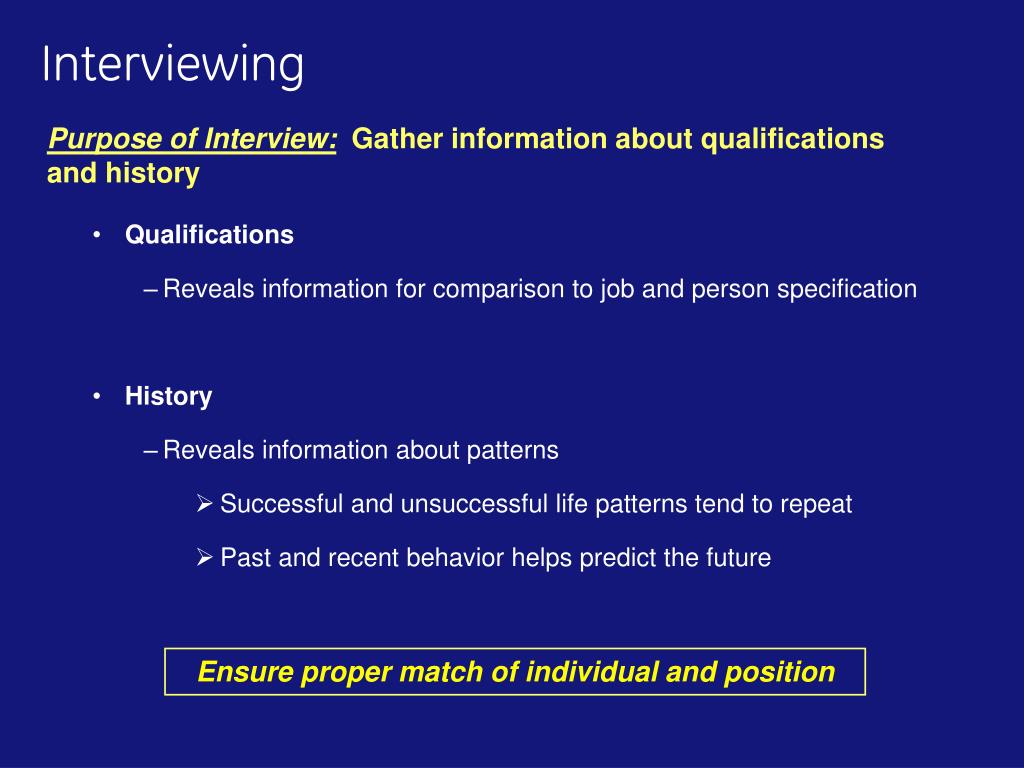 Interviewing

Purpose of Interview: Gather information about qualifications and history

• Qualifications

– Reveals information for comparison to job and person specification

• History

– Reveals information about patterns

➢ Successful and unsuccessful life patterns tend to repeat

➢ Past and recent behavior helps predict the future

Ensure proper match of individual and position